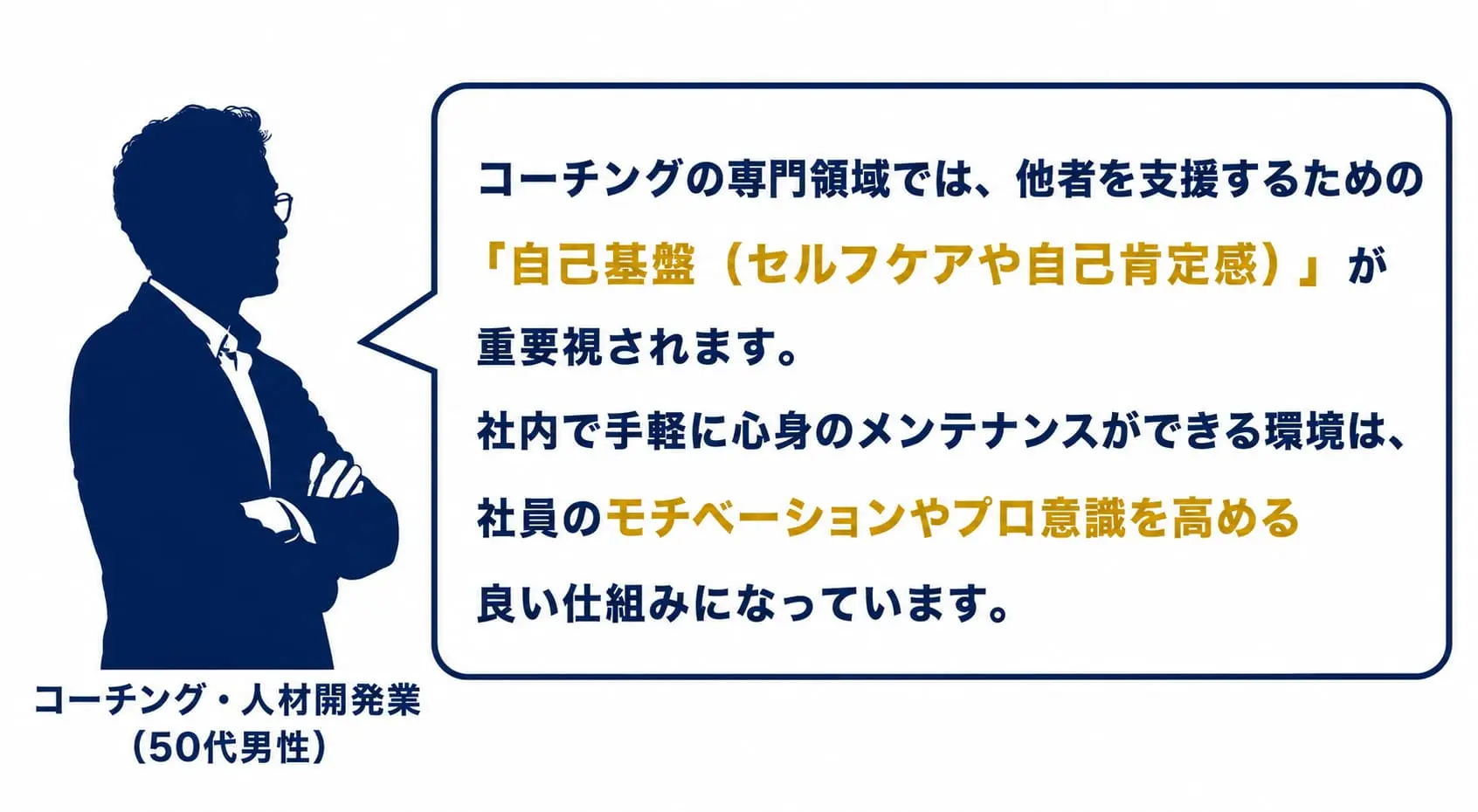 コーチングの専門領域では、他者を支援するための「自己基盤（セルフケアや自己肯定感）」が重要視されます。
社内で手軽に心身のメンテナンスができる環境は、社員のモチベーションやプロ意識を高める良い仕組みになっています。

コーチング・人材開発業
（50代男性）